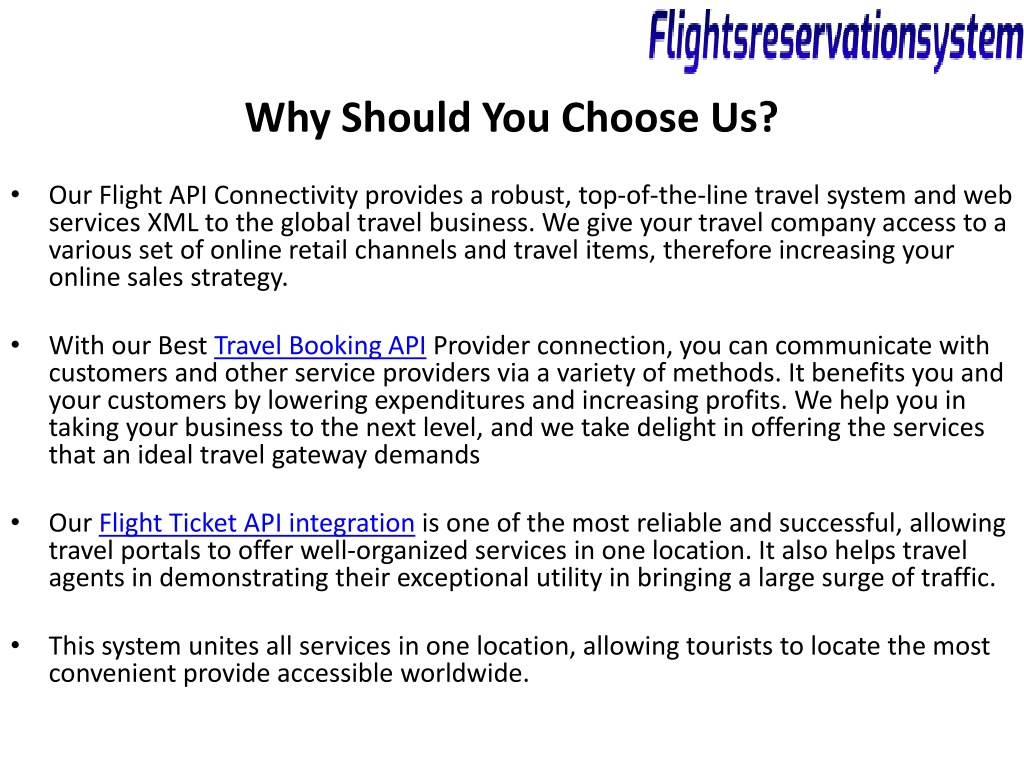 Flightsreservationsystem

Why Should You Choose Us?

• Our Flight API Connectivity provides a robust, top-of-the-line travel system and web services XML to the global travel business. We give your travel company access to a various set of online retail channels and travel items, therefore increasing your online sales strategy.

• With our Best Travel Booking API Provider connection, you can communicate with customers and other service providers via a variety of methods. It benefits you and your customers by lowering expenditures and increasing profits. We help you in taking your business to the next level, and we take delight in offering the services that an ideal travel gateway demands

• Our Flight Ticket API integration is one of the most reliable and successful, allowing travel portals to offer well-organized services in one location. It also helps travel agents in demonstrating their exceptional utility in bringing a large surge of traffic.

• This system unites all services in one location, allowing tourists to locate the most convenient provide accessible worldwide.